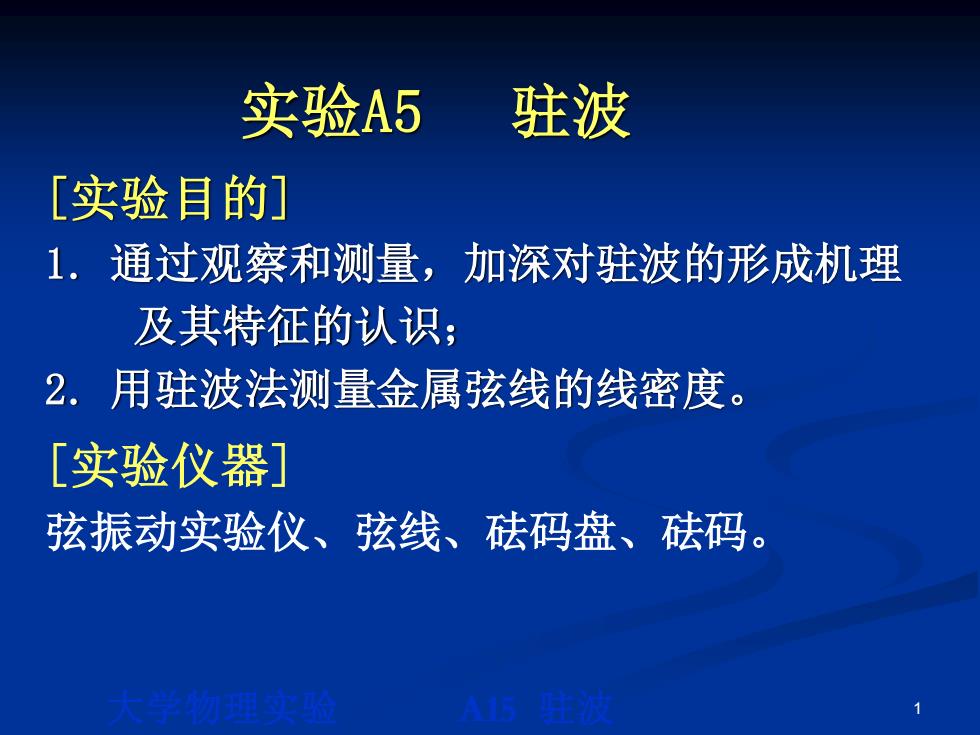 实验A5　驻波

[实验目的]

1. 通过观察和测量，加深对驻波的形成机理及其特征的认识；

2. 用驻波法测量金属弦线的线密度。

[实验仪器]

弦振动实验仪、弦线、砝码盘、砝码。

大学物理实验　　A15 驻波

1